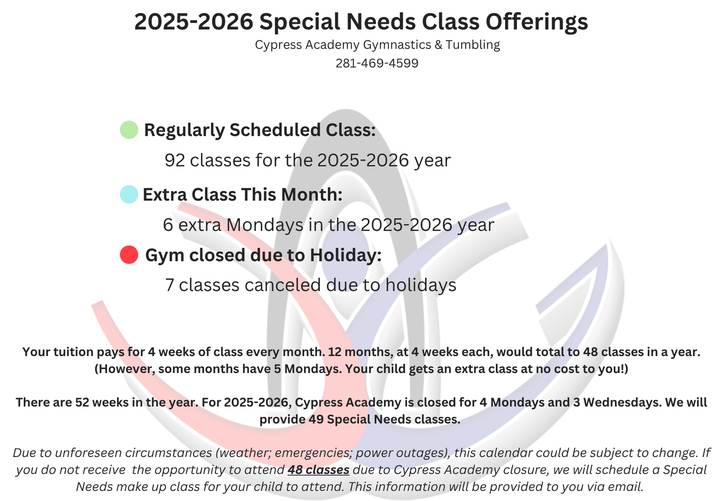 2025-2026 Special Needs Class Offerings

Cypress Academy Gymnastics & Tumbling
281-469-4599

Regularly Scheduled Class:
92 classes for the 2025-2026 year

Extra Class This Month:
6 extra Mondays in the 2025-2026 year

Gym closed due to Holiday:
7 classes canceled due to holidays

Your tuition pays for 4 weeks of class every month. 12 months, at 4 weeks each, would total to 48 classes in a year. (However, some months have 5 Mondays. Your child gets an extra class at no cost to you!)

There are 52 weeks in the year. For 2025-2026, Cypress Academy is closed for 4 Mondays and 3 Wednesdays. We will provide 49 Special Needs classes.

Due to unforeseen circumstances (weather; emergencies; power outages), this calendar could be subject to change. If you do not receive the opportunity to attend 48 classes due to Cypress Academy closure, we will schedule a Special Needs make up class for your child to attend. This information will be provided to you via email.